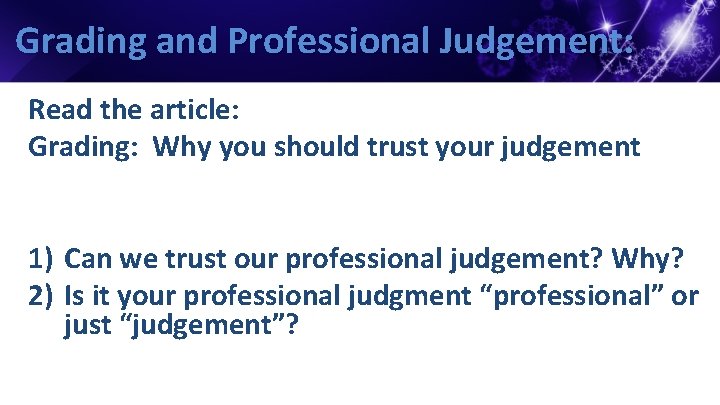 Grading and Professional Judgement:

Read the article:
Grading:  Why you should trust your judgement

1) Can we trust our professional judgement? Why?
2) Is it your professional judgment “professional” or just “judgement”?